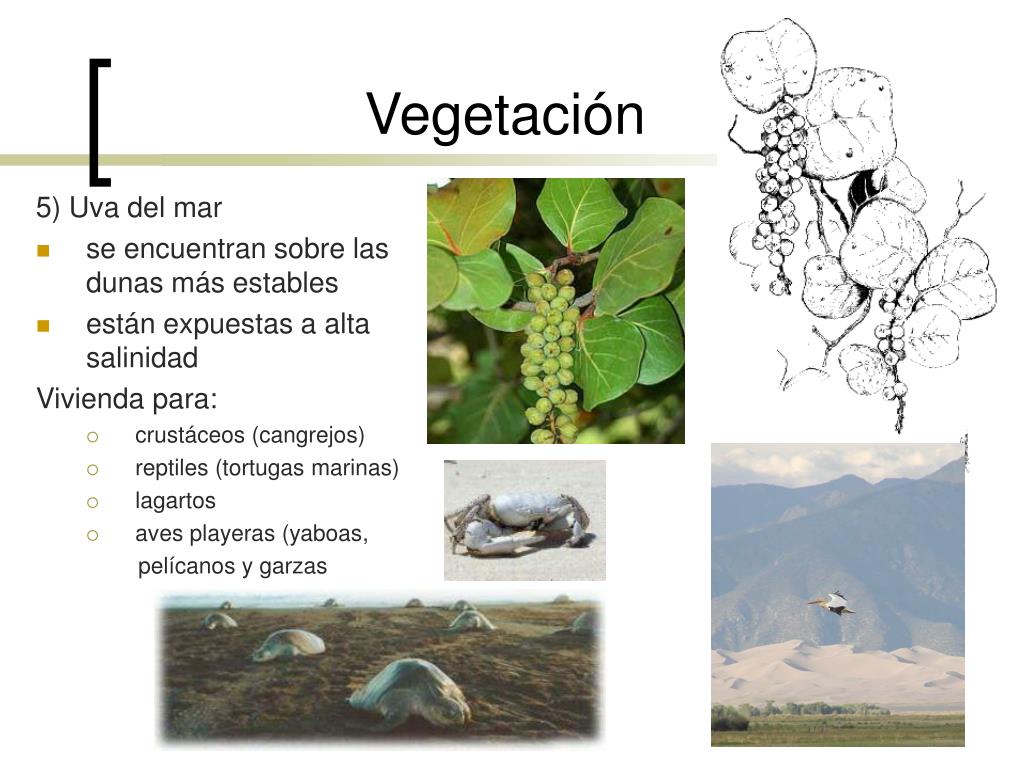 Vegetación

5) Uva del mar

- se encuentran sobre las dunas más estables
- están expuestas a alta salinidad

Vivienda para:

- crustáceos (cangrejos)
- reptiles (tortugas marinas)
- lagartos
- aves playeras (yaboas, pelícanos y garzas